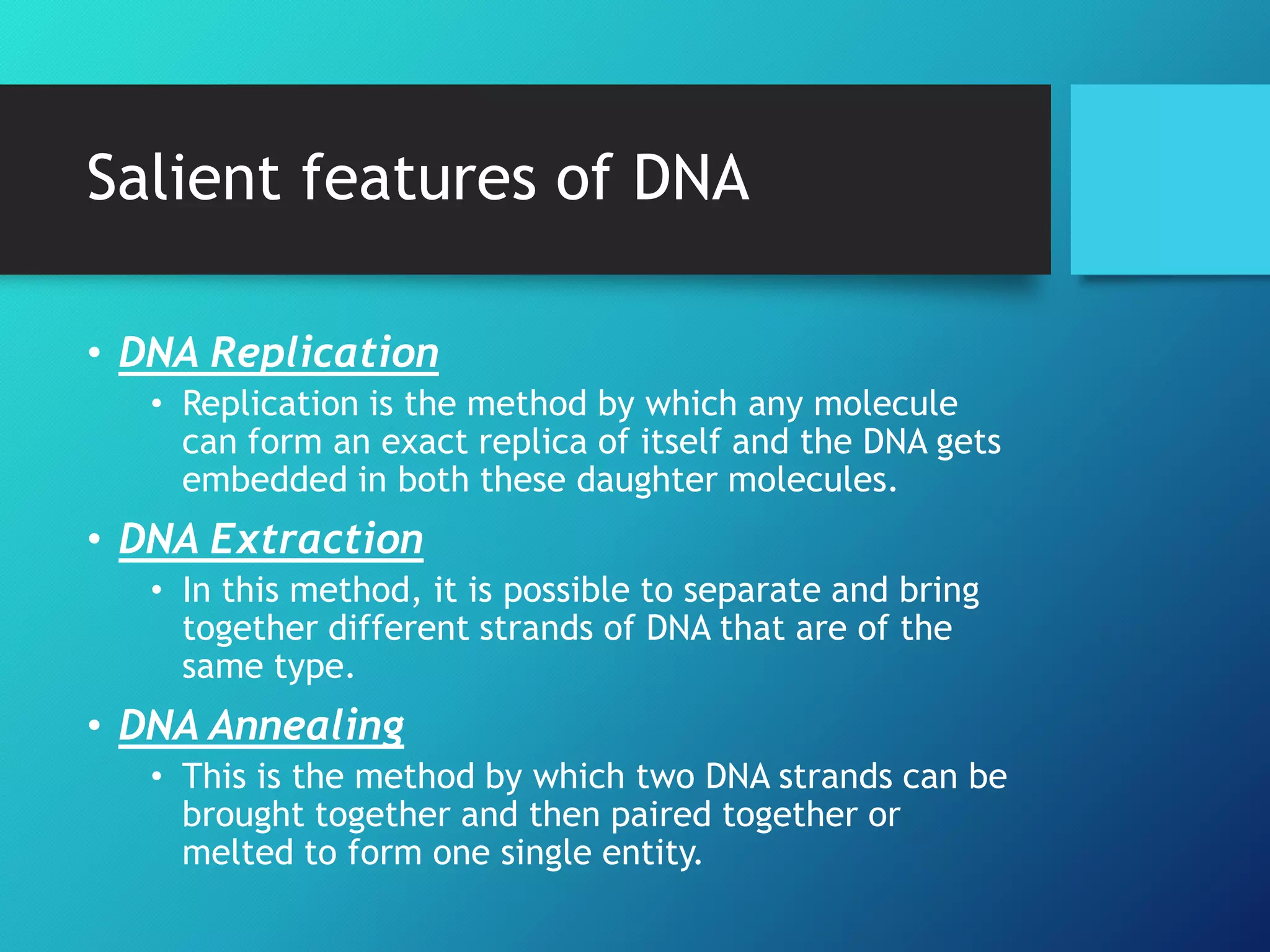 Salient features of DNA

• DNA Replication
  • Replication is the method by which any molecule can form an exact replica of itself and the DNA gets embedded in both these daughter molecules.
• DNA Extraction
  • In this method, it is possible to separate and bring together different strands of DNA that are of the same type.
• DNA Annealing
  • This is the method by which two DNA strands can be brought together and then paired together or melted to form one single entity.